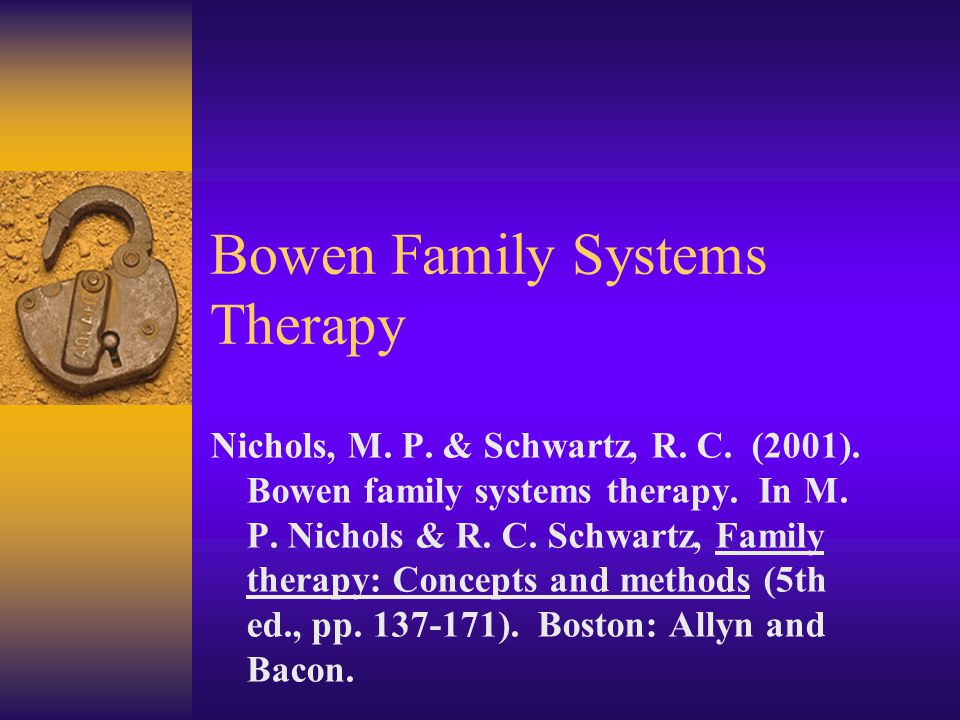 Bowen Family Systems Therapy

Nichols, M. P. & Schwartz, R. C. (2001). Bowen family systems therapy. In M. P. Nichols & R. C. Schwartz, Family therapy: Concepts and methods (5th ed., pp. 137-171). Boston: Allyn and Bacon.